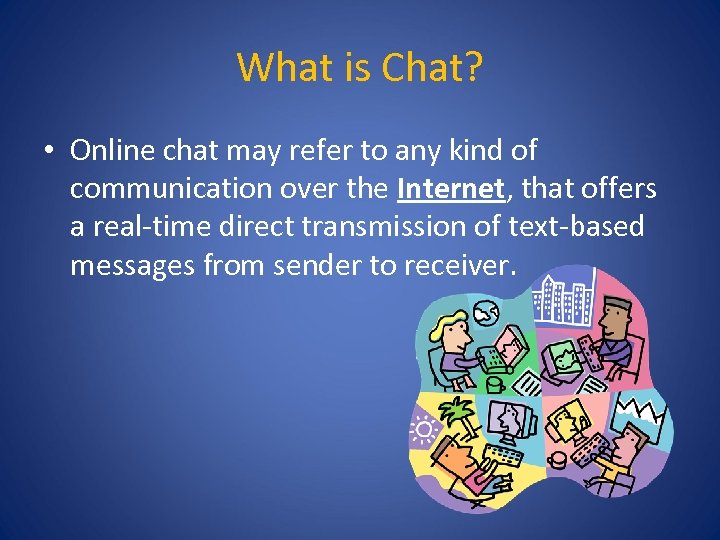 What is Chat?

• Online chat may refer to any kind of communication over the Internet, that offers a real-time direct transmission of text-based messages from sender to receiver.